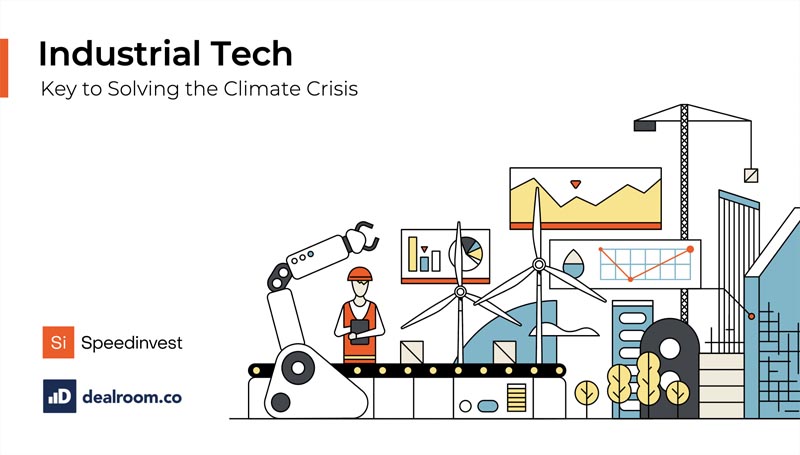 Industrial Tech

Key to Solving the Climate Crisis

Si Speedinvest

dealroom.co